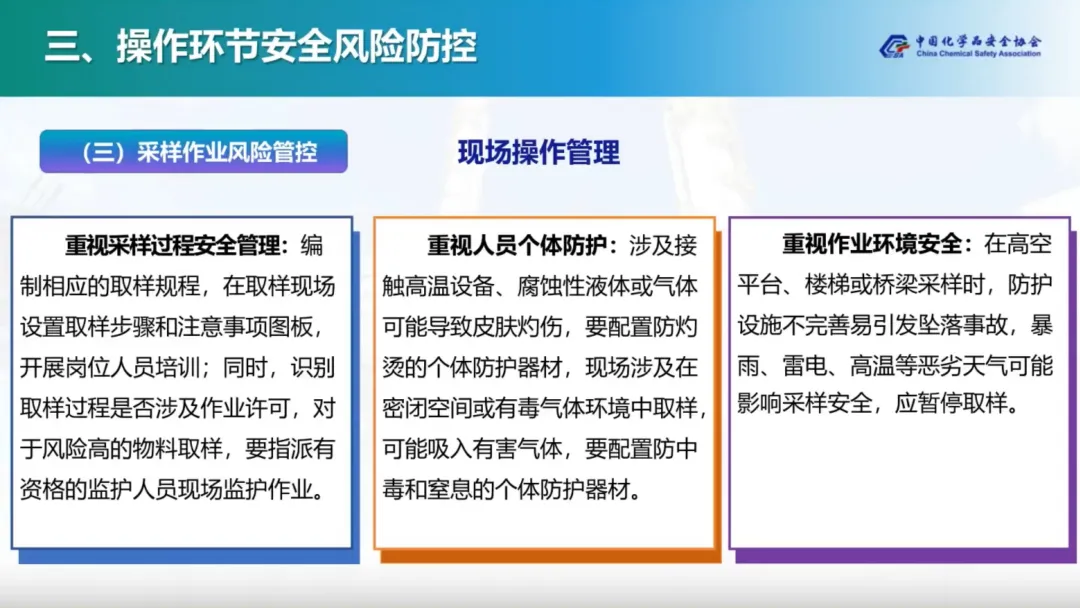 三、操作环节安全风险防控

中国化学品安全协会
China Chemical Safety Association

（三）采样作业风险管控

现场操作管理

重视采样过程安全管理：编制相应的取样规程，在取样现场设置取样步骤和注意事项图板，开展岗位人员培训；同时，识别取样过程是否涉及作业许可，对于风险高的物料取样，要指派有资格的监护人员现场监护作业。

重视人员个体防护：涉及接触高温设备、腐蚀性液体或气体可能导致皮肤灼伤，要配置防灼烫的个体防护器材，现场涉及在密闭空间或有毒气体环境中取样，可能吸入有害气体，要配置防中毒和窒息的个体防护器材。

重视作业环境安全：在高空平台、楼梯或桥梁采样时，防护设施不完善易引发坠落事故，暴雨、雷电、高温等恶劣天气可能影响采样安全，应暂停取样。